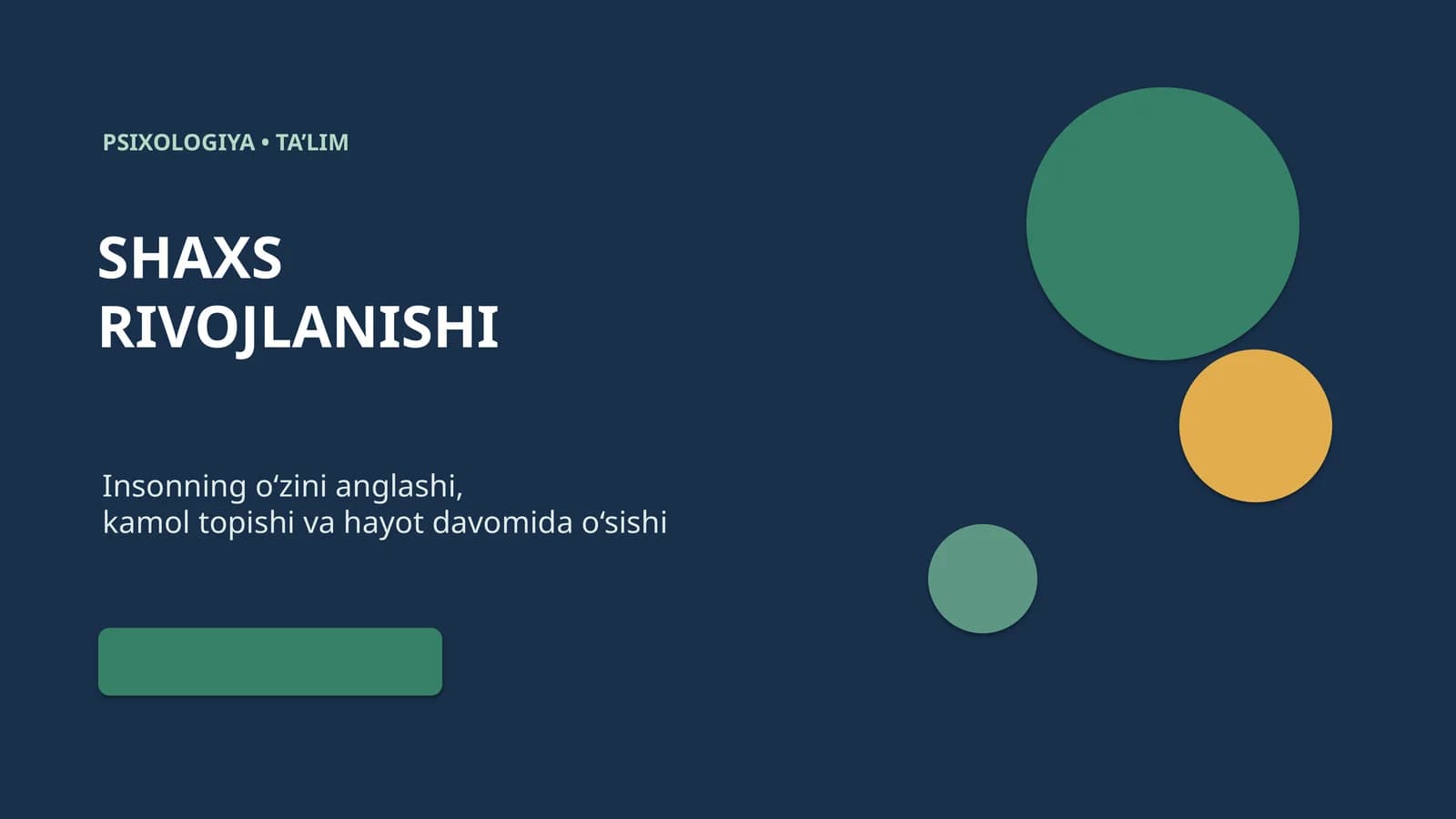 PSIXOLOGIYA • TA'LIM

SHAXS
RIVOJLANISHI

Insonning o'zini anglashi, kamol topishi va hayot davomida o'sishi